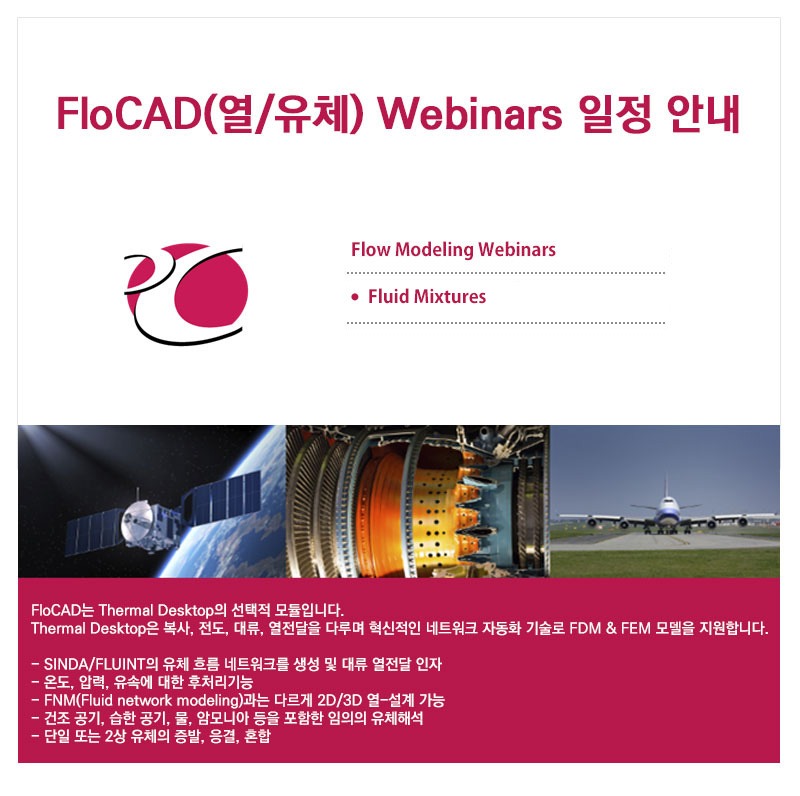 FloCAD(열/유체) Webinars 일정 안내

Flow Modeling Webinars

• Fluid Mixtures

FloCAD는 Thermal Desktop의 선택적 모듈입니다.
Thermal Desktop은 복사, 전도, 대류, 열전달을 다루며 혁신적인 네트워크 자동화 기술로 FDM & FEM 모델을 지원합니다.

- SINDA/FLUINT의 유체 흐름 네트워크를 생성 및 대류 열전달 인자
- 온도, 압력, 유속에 대한 후처리기능
- FNM(Fluid network modeling)과는 다르게 2D/3D 열-설계 가능
- 건조 공기, 습한 공기, 물, 암모니아 등을 포함한 임의의 유체해석
- 단일 또는 2상 유체의 증발, 응결, 혼합